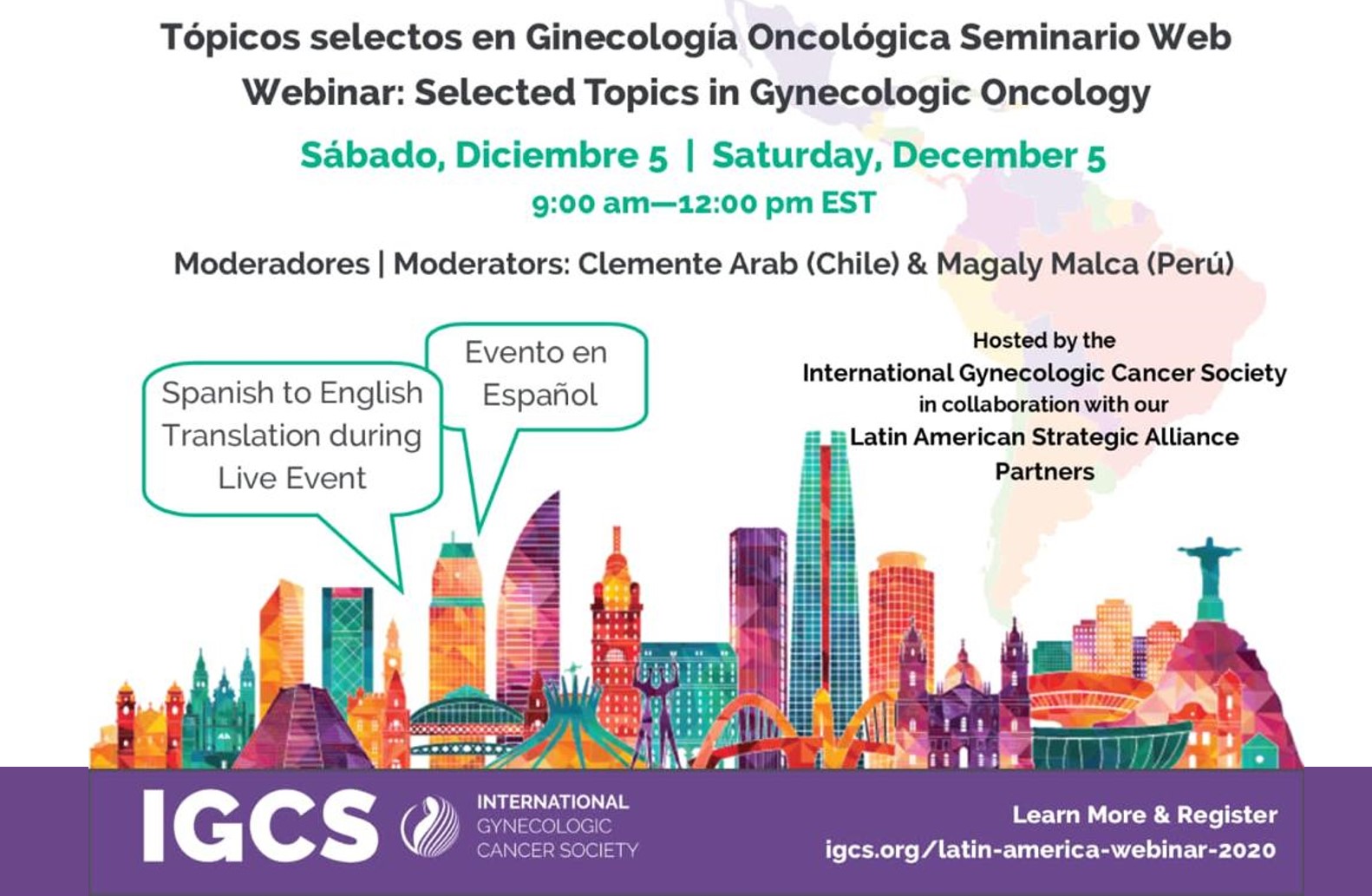 Tópicos selectos en Ginecología Oncológica Seminario Web
Webinar: Selected Topics in Gynecologic Oncology

Sábado, Diciembre 5 | Saturday, December 5
9:00 am—12:00 pm EST

Moderadores | Moderators: Clemente Arab (Chile) & Magaly Malca (Perú)

Spanish to English Translation during Live Event

Evento en Español

Hosted by the
International Gynecologic Cancer Society
in collaboration with our
Latin American Strategic Alliance Partners

IGCS INTERNATIONAL GYNECOLOGIC CANCER SOCIETY

Learn More & Register
igcs.org/latin-america-webinar-2020